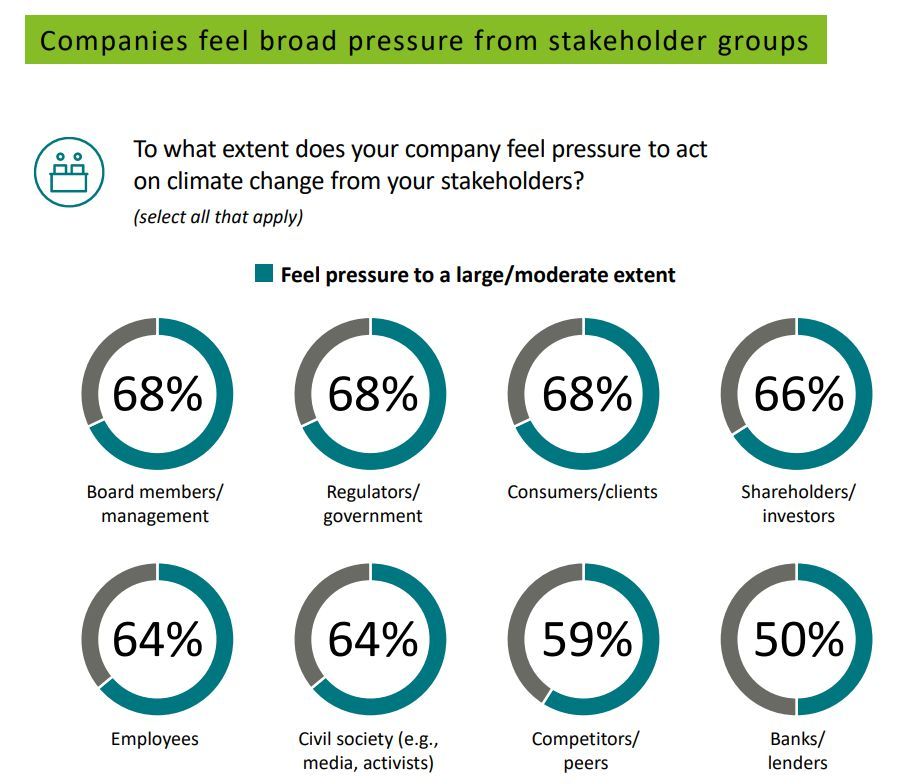 Companies feel broad pressure from stakeholder groups

To what extent does your company feel pressure to act on climate change from your stakeholders?
(select all that apply)

Feel pressure to a large/moderate extent

68%
Board members/ management

68%
Regulators/ government

68%
Consumers/clients

66%
Shareholders/ investors

64%
Employees

64%
Civil society (e.g., media, activists)

59%
Competitors/ peers

50%
Banks/ lenders